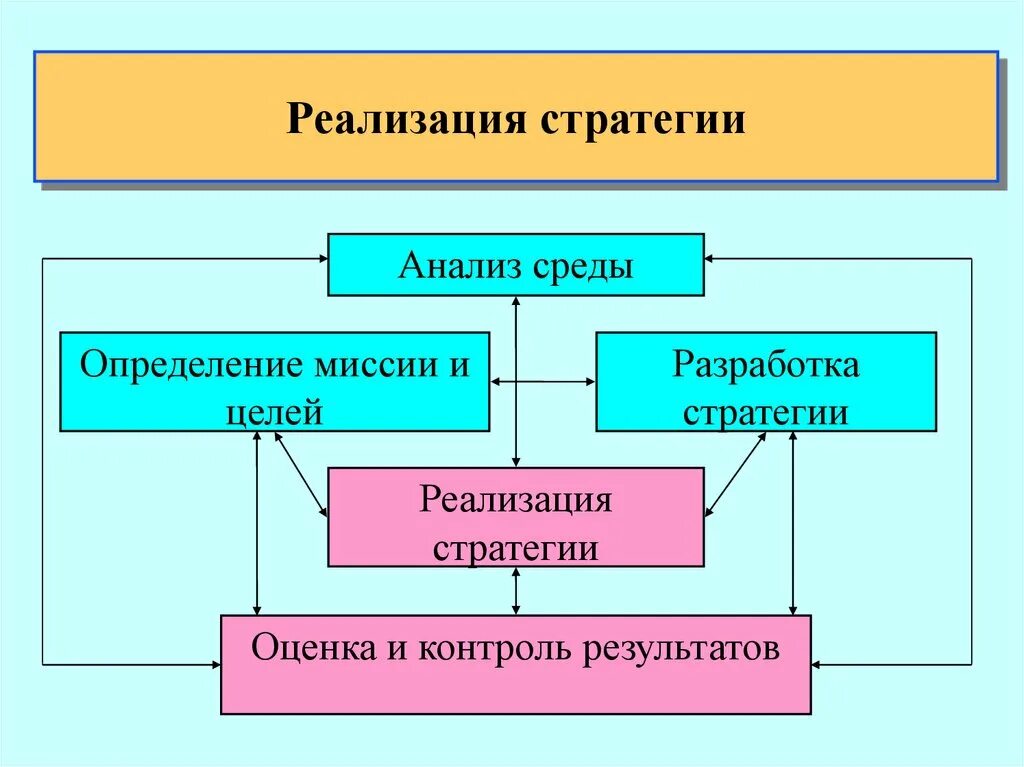 Реализация стратегии

Анализ среды

Определение миссии и целей

Разработка стратегии

Реализация стратегии

Оценка и контроль результатов